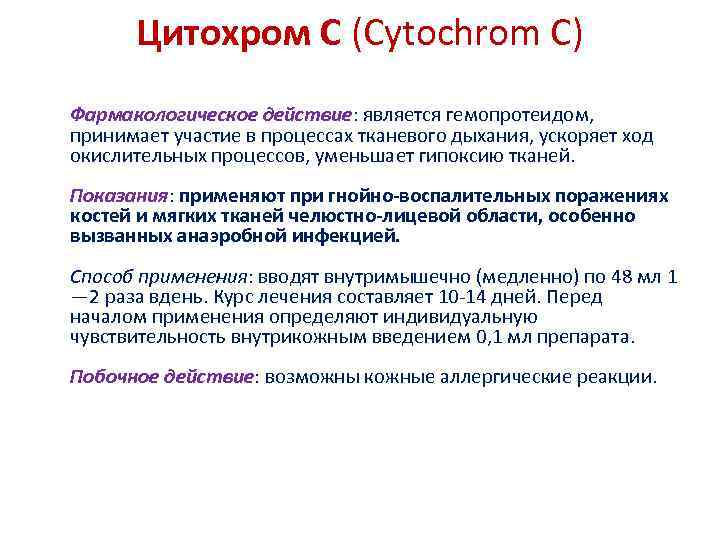 Цитохром С (Cytochrom C)

Фармакологическое действие: является гемопротеидом, принимает участие в процессах тканевого дыхания, ускоряет ход окислительных процессов, уменьшает гипоксию тканей.

Показания: применяют при гнойно-воспалительных поражениях костей и мягких тканей челюстно-лицевой области, особенно вызванных анаэробной инфекцией.

Способ применения: вводят внутримышечно (медленно) по 48 мл 1—2 раза вдень. Курс лечения составляет 10-14 дней. Перед началом применения определяют индивидуальную чувствительность внутрикожным введением 0,1 мл препарата.

Побочное действие: возможны кожные аллергические реакции.